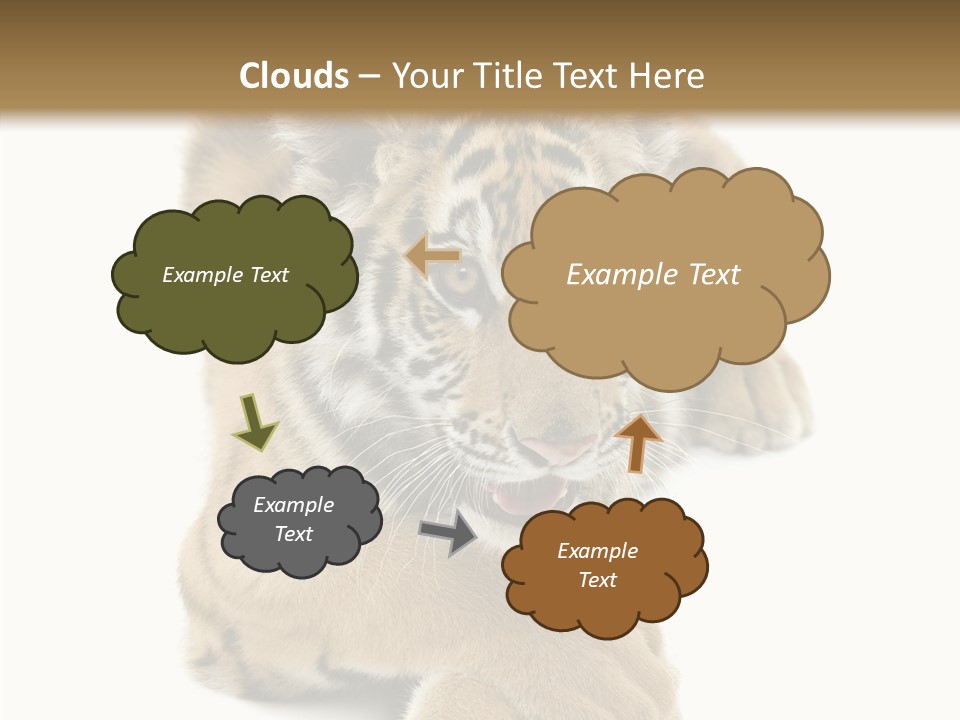 Clouds – Your Title Text Here

Example Text

Example Text

Example Text

Example Text